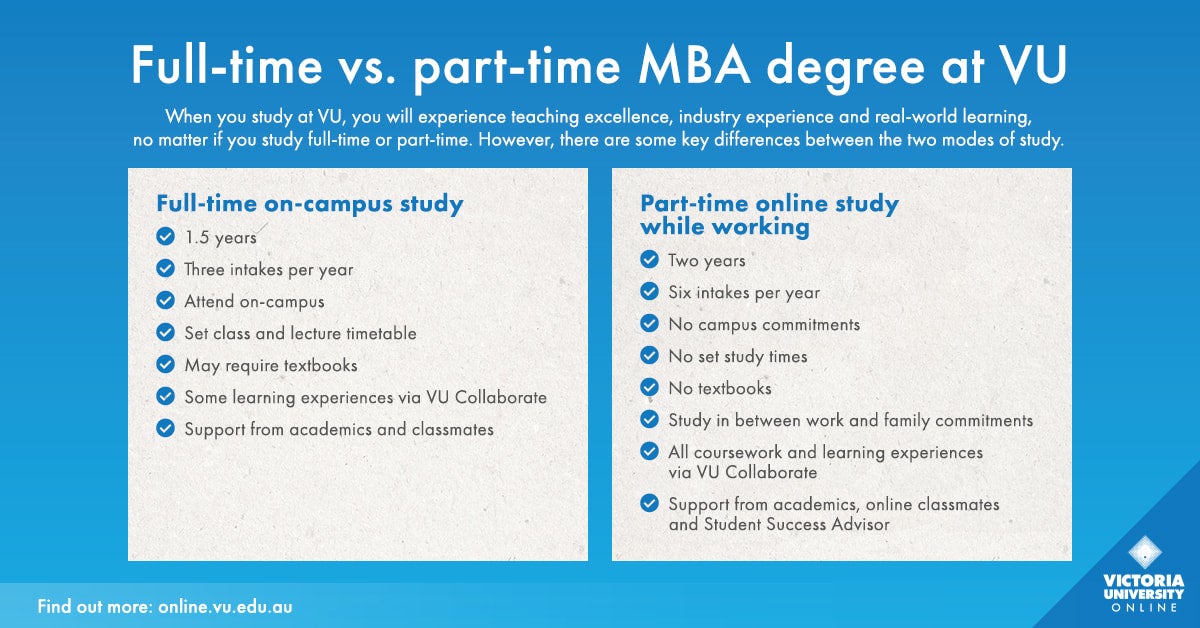 Full-time vs. part-time MBA degree at VU

When you study at VU, you will experience teaching excellence, industry experience and real-world learning, no matter if you study full-time or part-time. However, there are some key differences between the two modes of study.

Full-time on-campus study

1.5 years
Three intakes per year
Attend on-campus
Set class and lecture timetable
May require textbooks
Some learning experiences via VU Collaborate
Support from academics and classmates

Part-time online study while working

Two years
Six intakes per year
No campus commitments
No set study times
No textbooks
Study in between work and family commitments
All coursework and learning experiences via VU Collaborate
Support from academics, online classmates and Student Success Advisor

Find out more: online.vu.edu.au

VICTORIA UNIVERSITY ONLINE